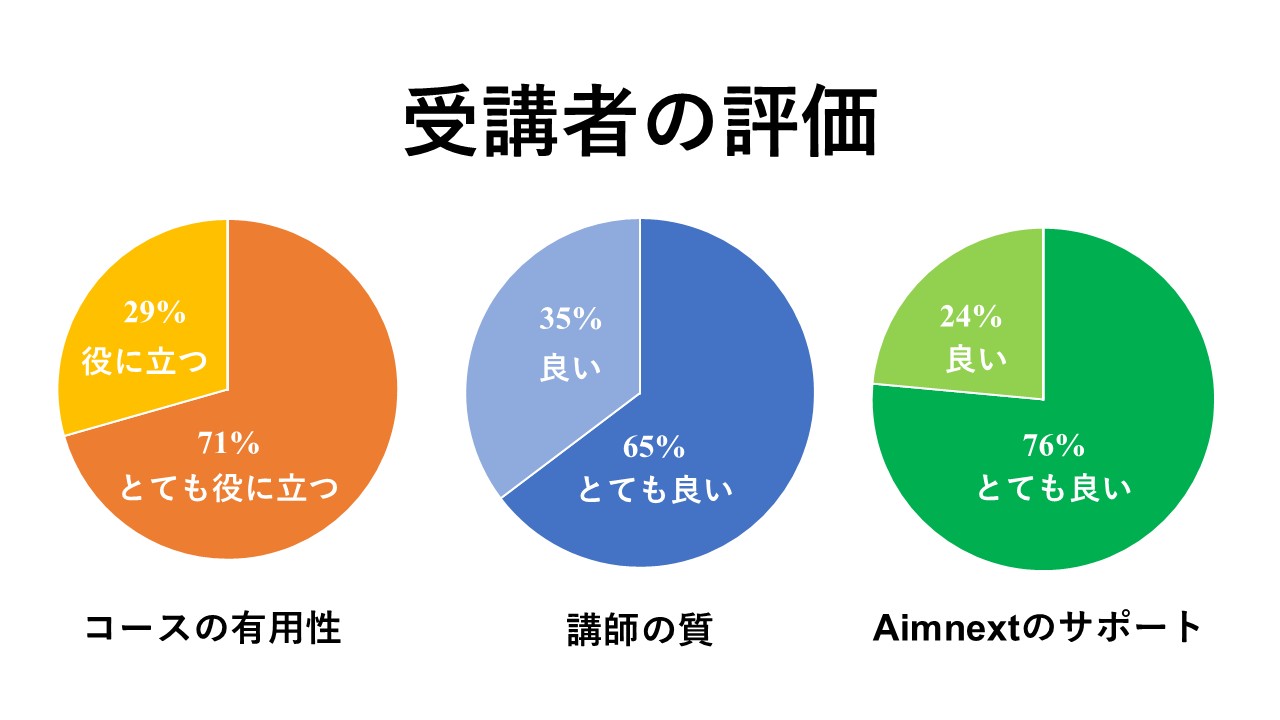 受講者の評価

29%
役に立つ

71%
とても役に立つ

コースの有用性

35%
良い

65%
とても良い

講師の質

24%
良い

76%
とても良い

Aimnextのサポート